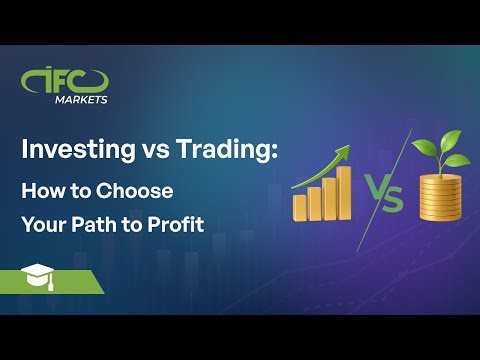 IFC
MARKETS

Investing vs Trading:
How to Choose
Your Path to Profit

VS